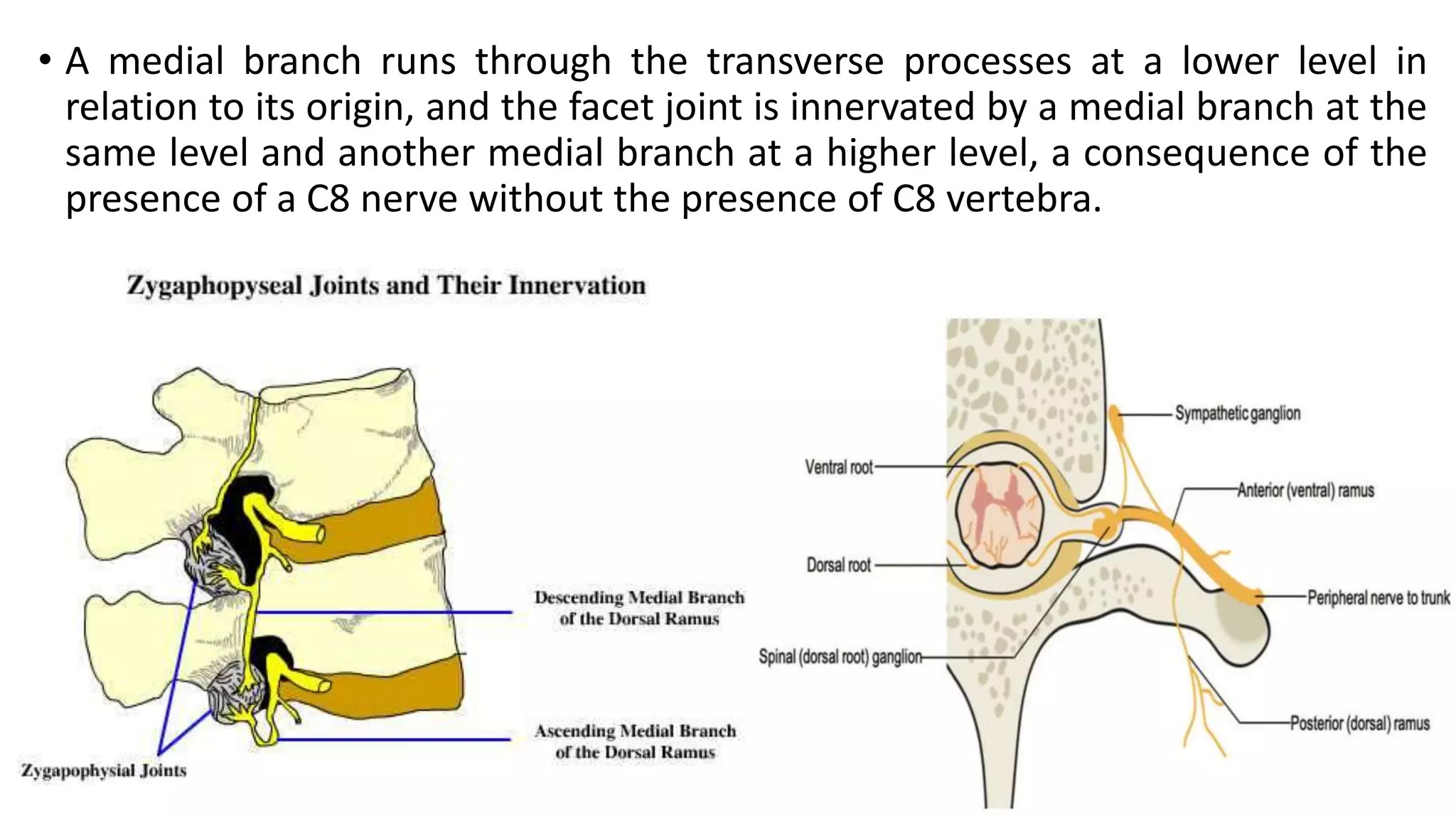 • A medial branch runs through the transverse processes at a lower level in relation to its origin, and the facet joint is innervated by a medial branch at the same level and another medial branch at a higher level, a consequence of the presence of a C8 nerve without the presence of C8 vertebra.

Zygaphopyseal Joints and Their Innervation

Descending Medial Branch of the Dorsal Ramus

Ascending Medial Branch of the Dorsal Ramus

Zygapophysial Joints

Sympathetic ganglion

Ventral root

Anterior (ventral) ramus

Dorsal root

Peripheral nerve to trunk

Spinal (dorsal root) ganglion

Posterior (dorsal) ramus